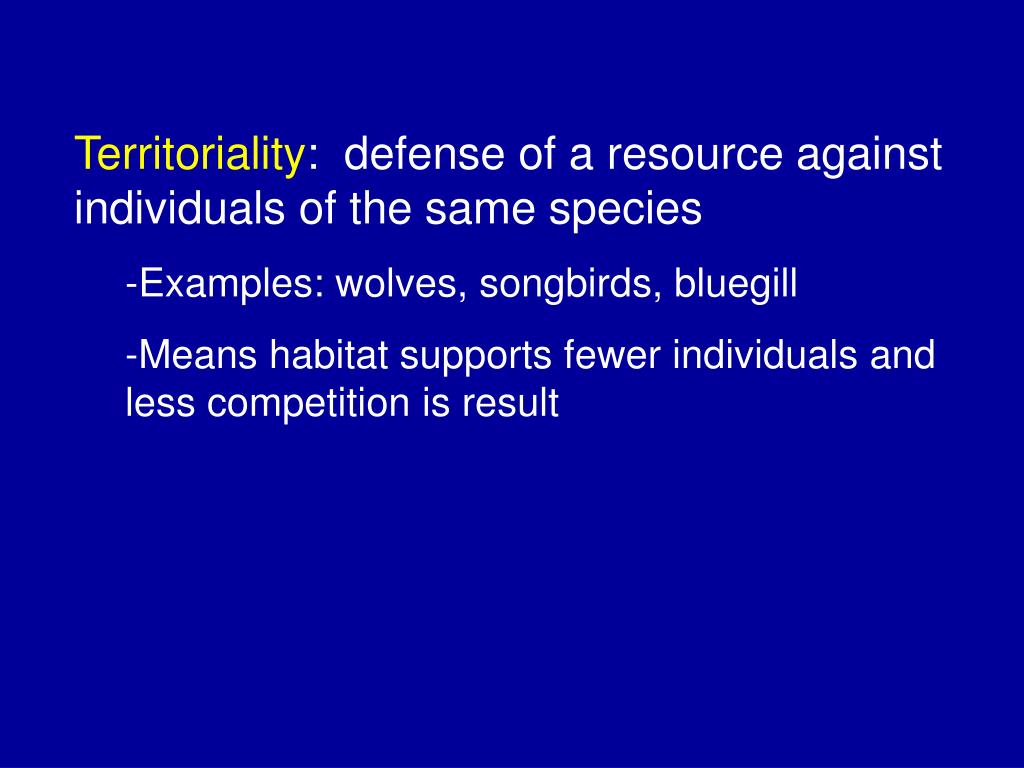 Territoriality: defense of a resource against individuals of the same species

-Examples: wolves, songbirds, bluegill

-Means habitat supports fewer individuals and less competition is result